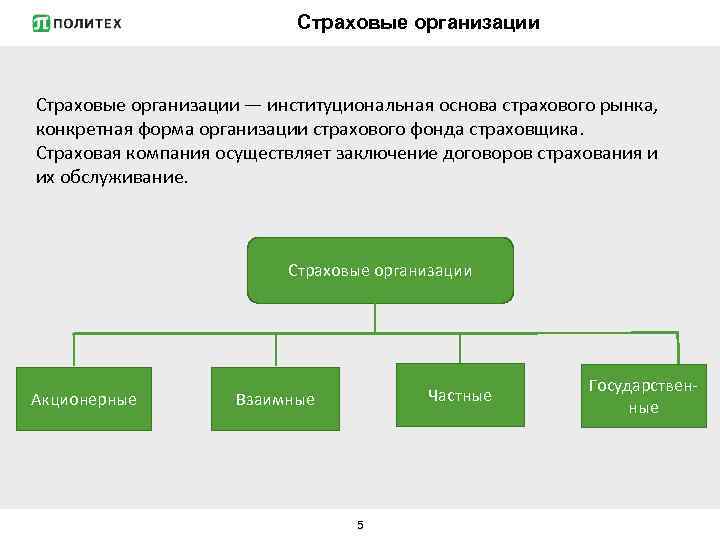 ПОЛИТЕХ

Страховые организации

Страховые организации — институциональная основа страхового рынка, конкретная форма организации страхового фонда страховщика. Страховая компания осуществляет заключение договоров страхования и их обслуживание.

Страховые организации

Акционерные

Взаимные

Частные

Государственные

5